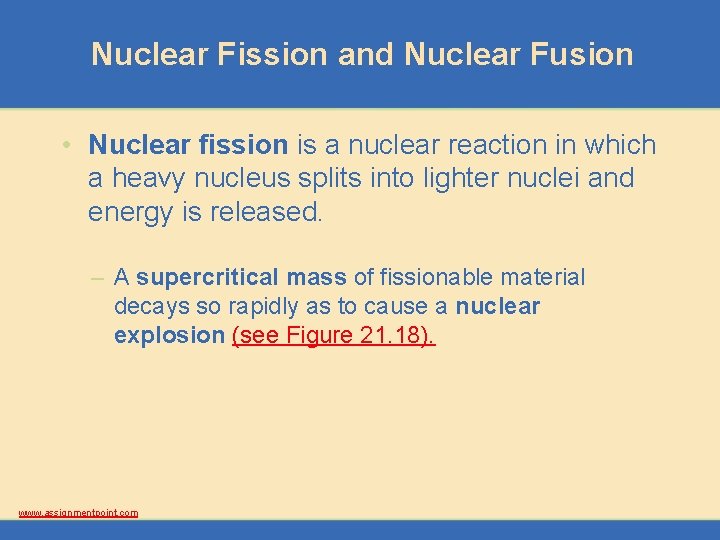 Nuclear Fission and Nuclear Fusion

• Nuclear fission is a nuclear reaction in which a heavy nucleus splits into lighter nuclei and energy is released.

– A supercritical mass of fissionable material decays so rapidly as to cause a nuclear explosion (see Figure 21.18).

www.assignmentpoint.com